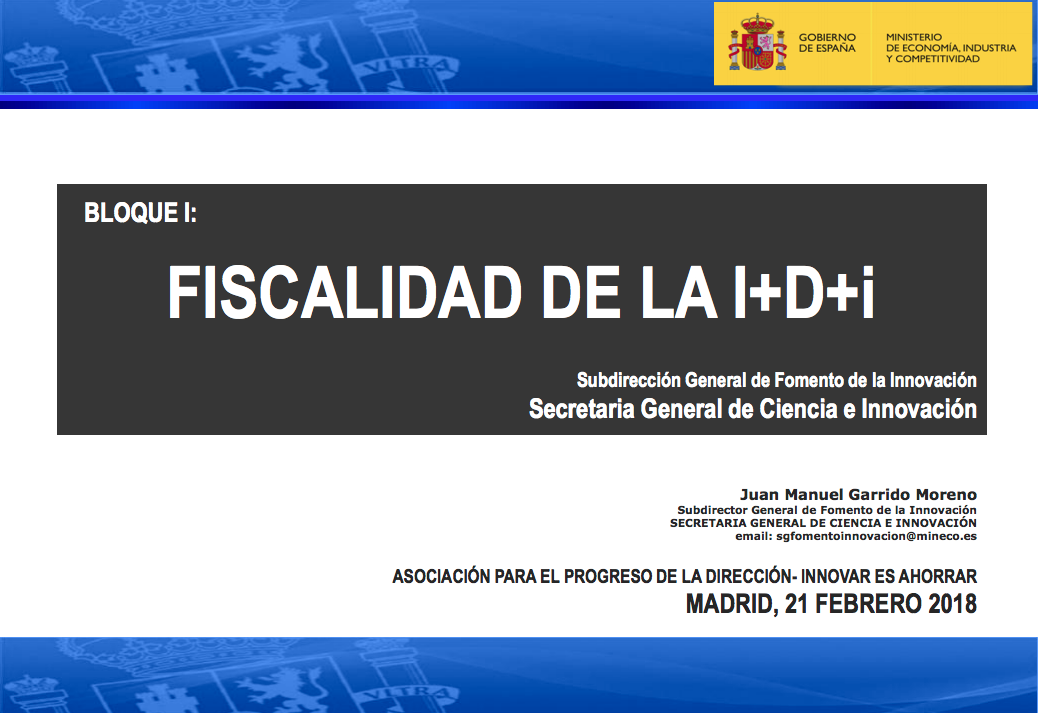 GOBIERNO DE ESPAÑA

MINISTERIO DE ECONOMÍA, INDUSTRIA Y COMPETITIVIDAD

BLOQUE I:

FISCALIDAD DE LA I+D+i

Subdirección General de Fomento de la Innovación
Secretaria General de Ciencia e Innovación

Juan Manuel Garrido Moreno
Subdirector General de Fomento de la Innovación
SECRETARIA GENERAL DE CIENCIA E INNOVACIÓN
email: sgfomentoinnovacion@mineco.es

ASOCIACIÓN PARA EL PROGRESO DE LA DIRECCIÓN- INNOVAR ES AHORRAR
MADRID, 21 FEBRERO 2018